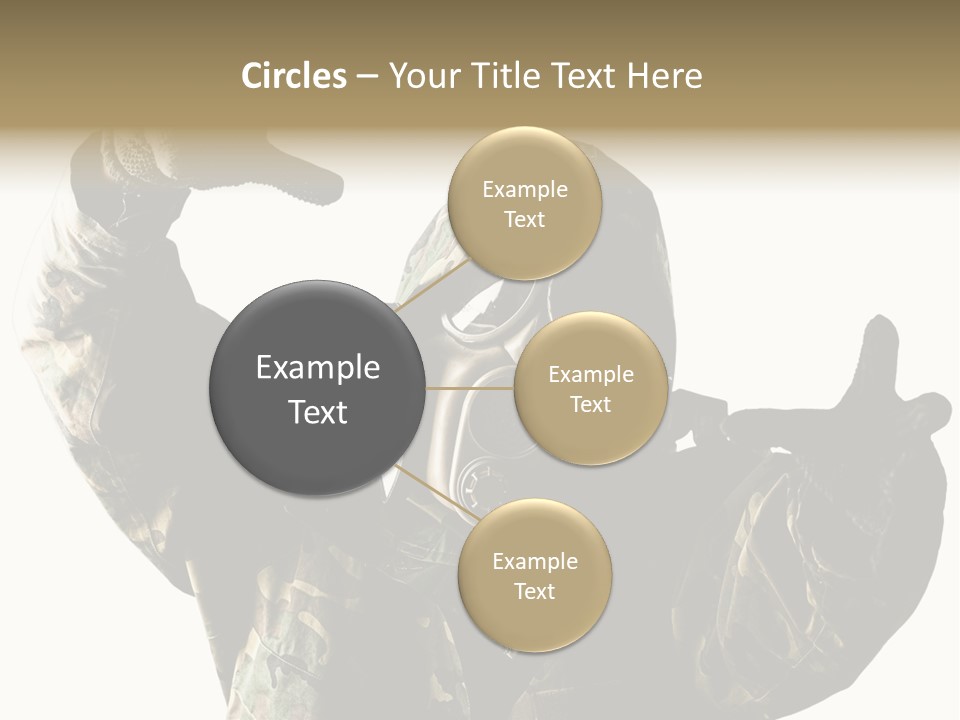 Circles – Your Title Text Here

Example Text

Example Text

Example Text

Example Text